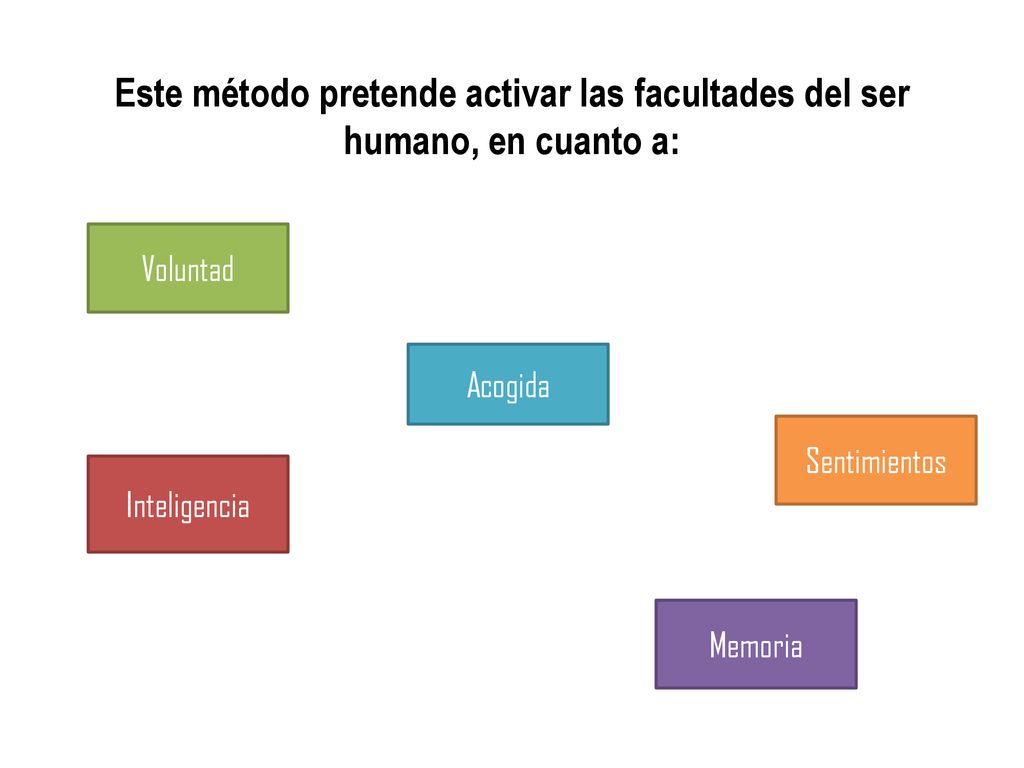 Este método pretende activar las facultades del ser humano, en cuanto a:

Voluntad

Acogida

Sentimientos

Inteligencia

Memoria